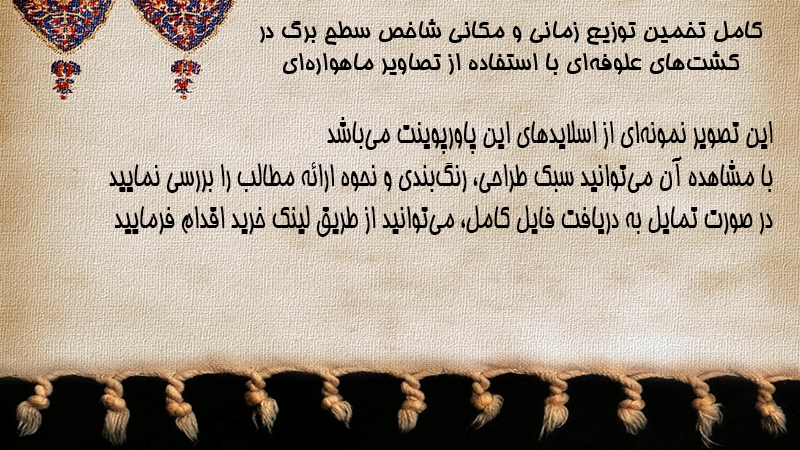 کامل تخمین توزیع زمانی و مکانی شاخص سطح برگ در کشت‌های علوفه‌ای با استفاده از تصاویر ماهواره‌ای

این تصویر نمونه‌ای از اسلایدهای این پاورپوینت می‌باشد
با مشاهده آن می‌توانید سبک طراحی، رنگ‌بندی و نحوه ارائه مطالب را بررسی نمایید
در صورت تمایل به دریافت فایل کامل، می‌توانید از طریق لینک خرید اقدام فرمایید